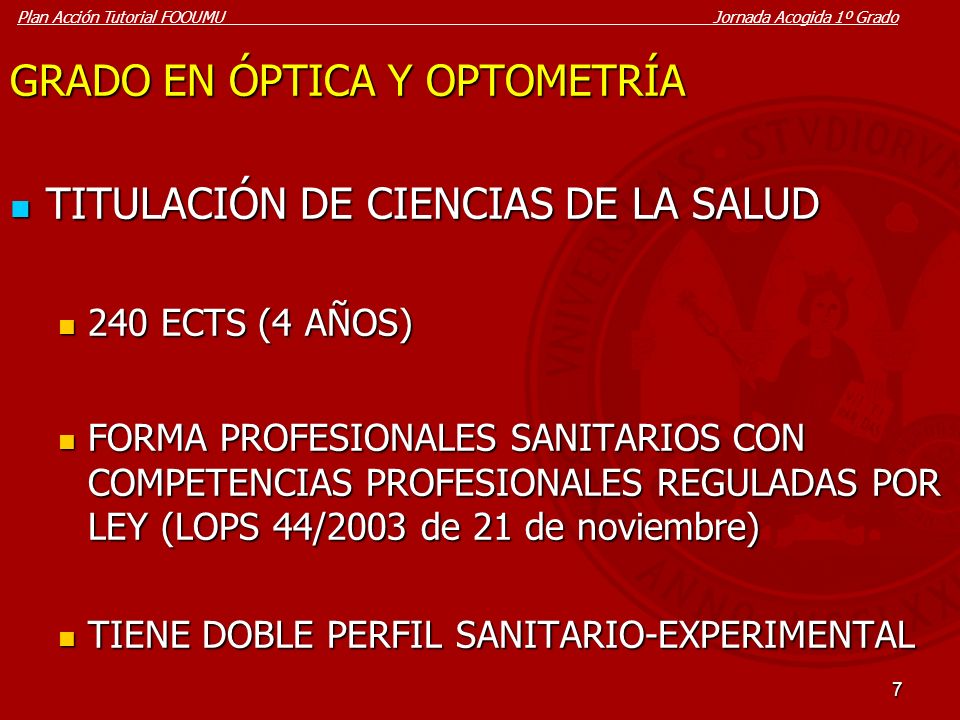 Plan Acción Tutorial FOOUMU Jornada Acogida 1º Grado

GRADO EN ÓPTICA Y OPTOMETRÍA

TITULACIÓN DE CIENCIAS DE LA SALUD

240 ECTS (4 AÑOS)

FORMA PROFESIONALES SANITARIOS CON COMPETENCIAS PROFESIONALES REGULADAS POR LEY (LOPS 44/2003 de 21 de noviembre)

TIENE DOBLE PERFIL SANITARIO-EXPERIMENTAL

7